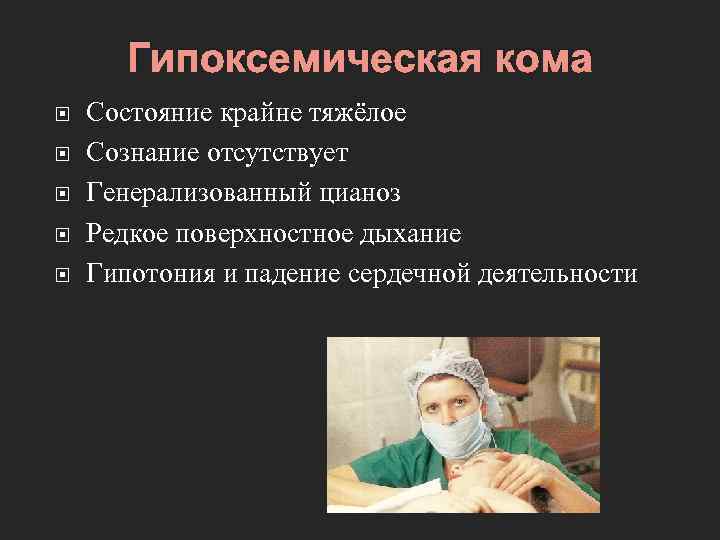 Гипоксемическая кома

Состояние крайне тяжёлое
Сознание отсутствует
Генерализованный цианоз
Редкое поверхностное дыхание
Гипотония и падение сердечной деятельности